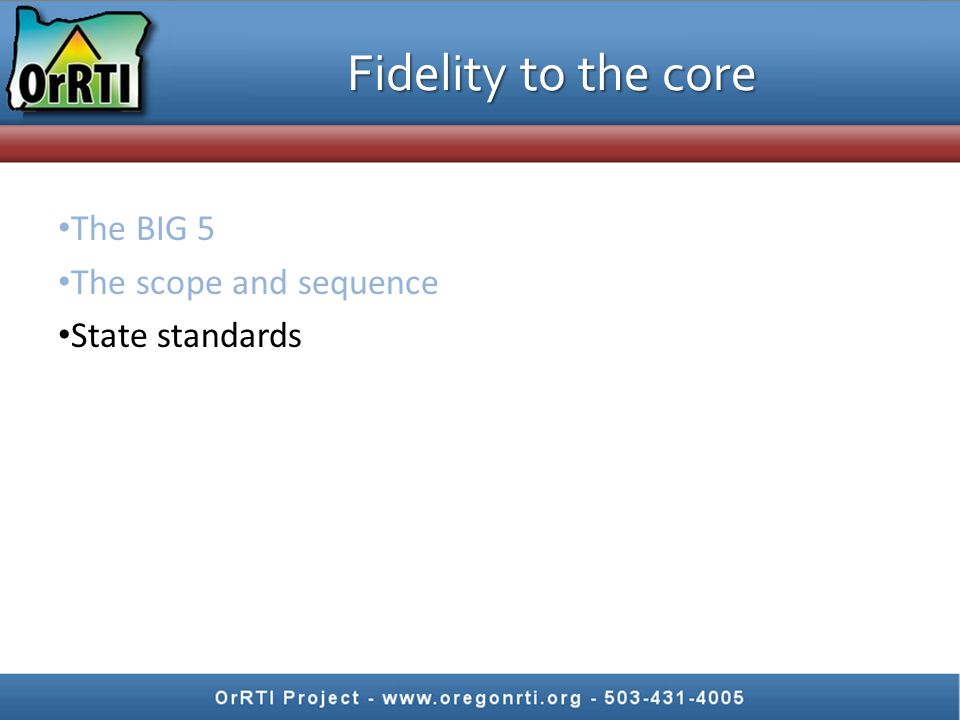 OrRTI

Fidelity to the core

•The BIG 5
•The scope and sequence
•State standards

OrRTI Project - www.oregonrti.org - 503-431-4005